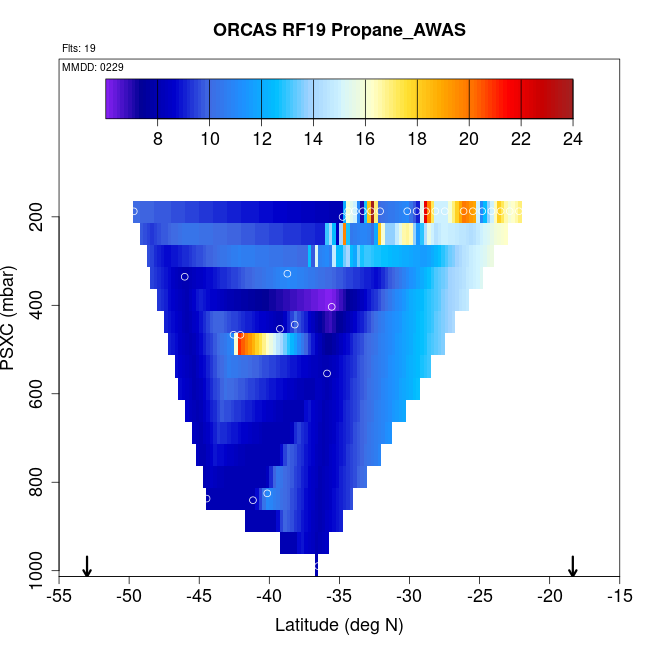 ORCAS RF19 Propane_AWAS

Flts: 19

MMDD: 0229

8 10 12 14 16 18 20 22 24

PSXC (mbar)

200
400
600
800
1000

-55 -50 -45 -40 -35 -30 -25 -20 -15

Latitude (deg N)